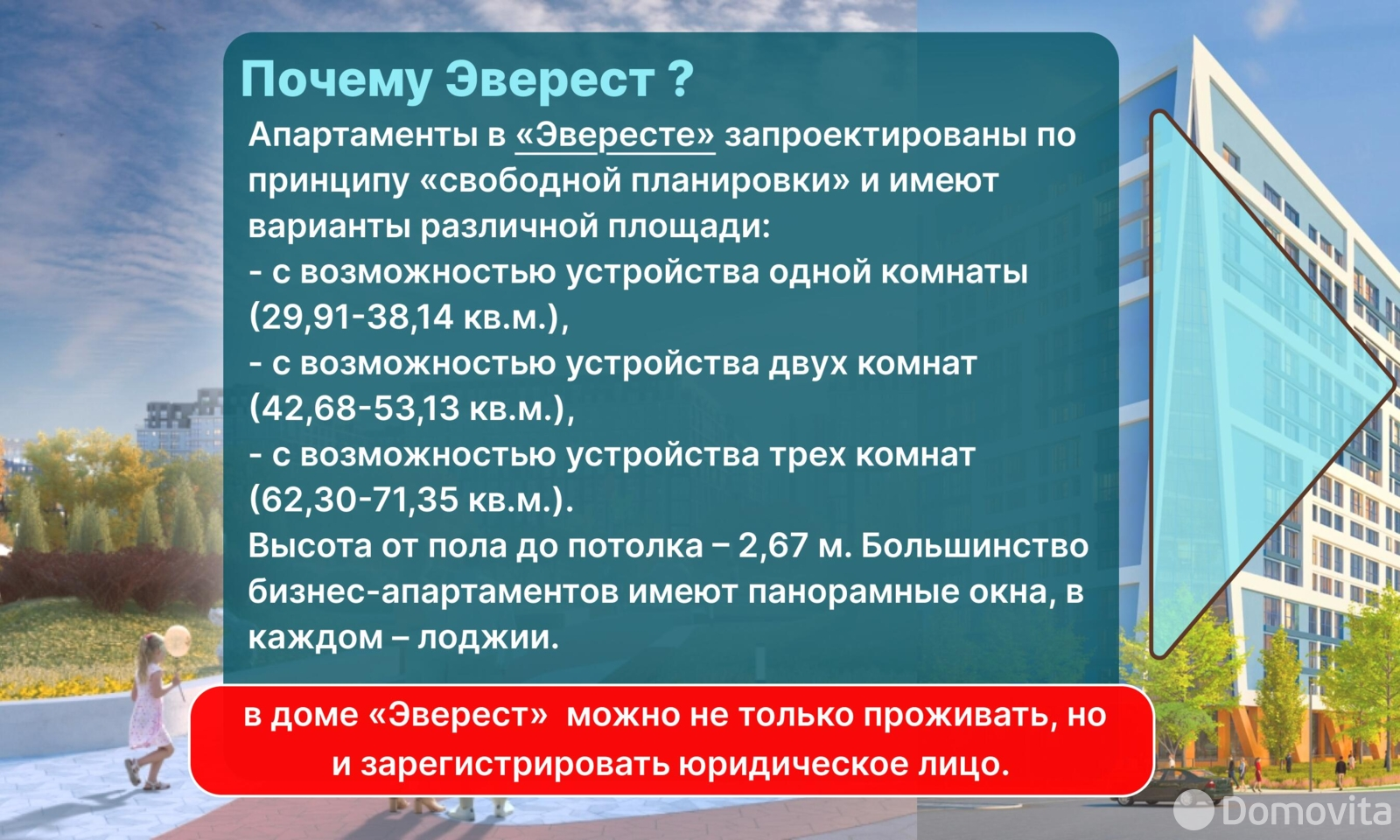 Почему Эверест ?

Апартаменты в «Эвересте» запроектированы по принципу «свободной планировки» и имеют варианты различной площади:
- с возможностью устройства одной комнаты (29,91-38,14 кв.м.),
- с возможностью устройства двух комнат (42,68-53,13 кв.м.),
- с возможностью устройства трех комнат (62,30-71,35 кв.м.).
Высота от пола до потолка – 2,67 м. Большинство бизнес-апартаментов имеют панорамные окна, в каждом – лоджии.

в доме «Эверест» можно не только проживать, но и зарегистрировать юридическое лицо.

Domovita